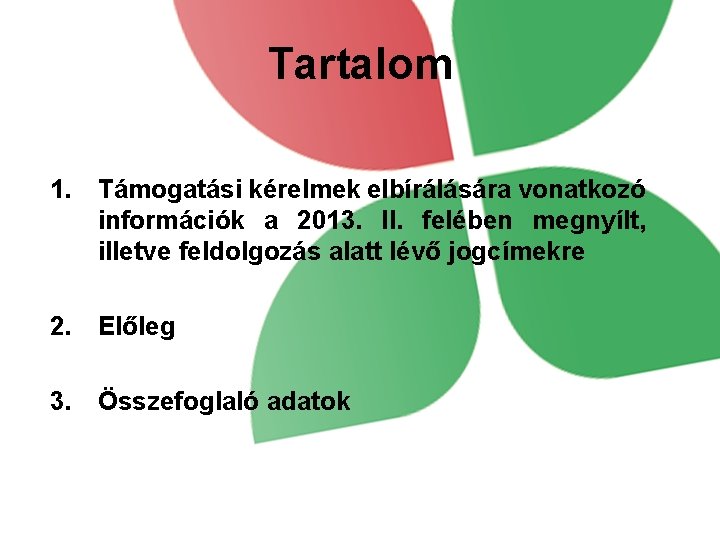 Tartalom

1. Támogatási kérelmek elbírálására vonatkozó információk a 2013. II. felében megnyílt, illetve feldolgozás alatt lévő jogcímekre

2. Előleg

3. Összefoglaló adatok